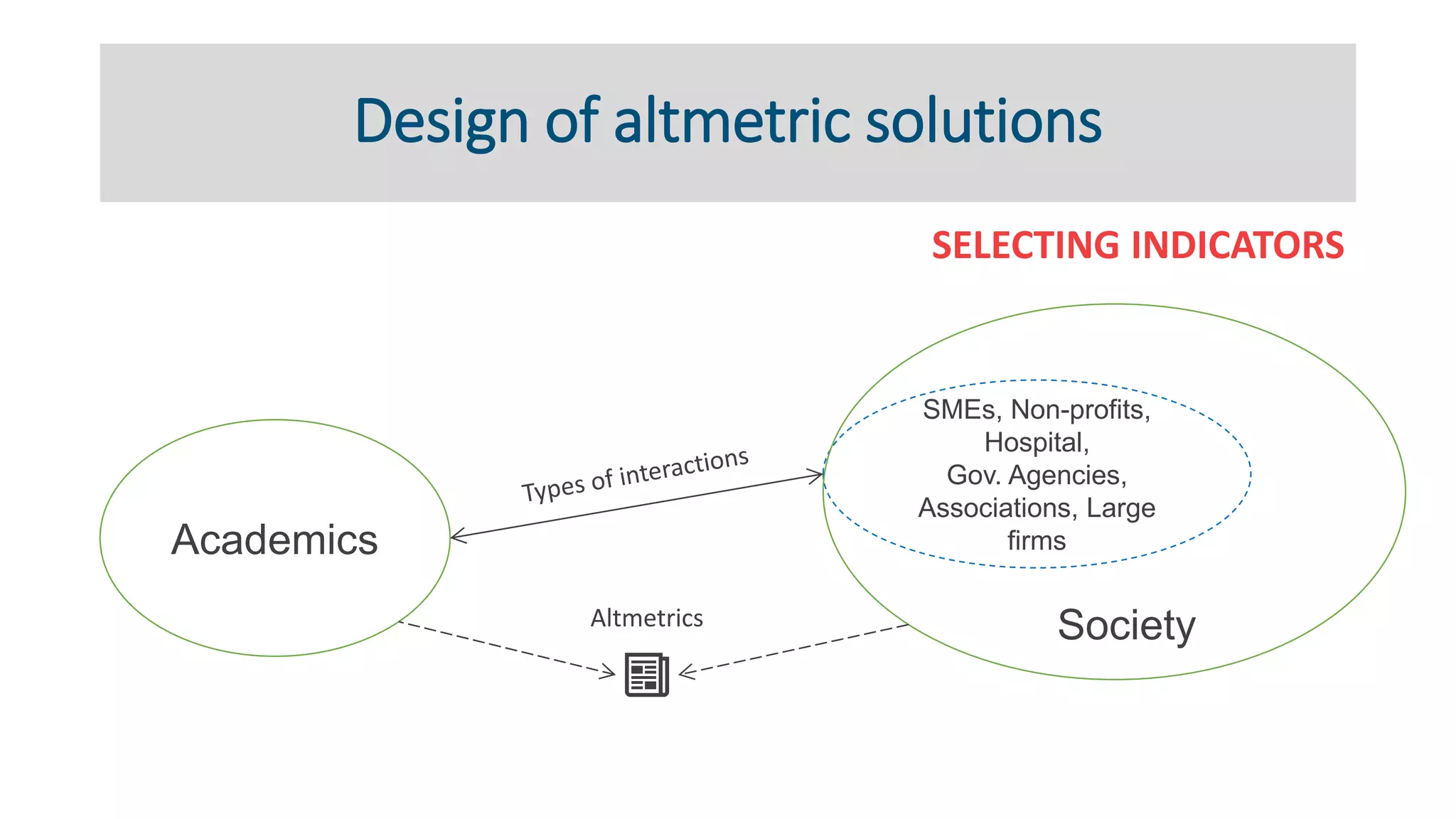 Design of altmetric solutions

SELECTING INDICATORS

Academics

Types of interactions

SMEs, Non-profits, Hospital, Gov. Agencies, Associations, Large firms

Society

Altmetrics